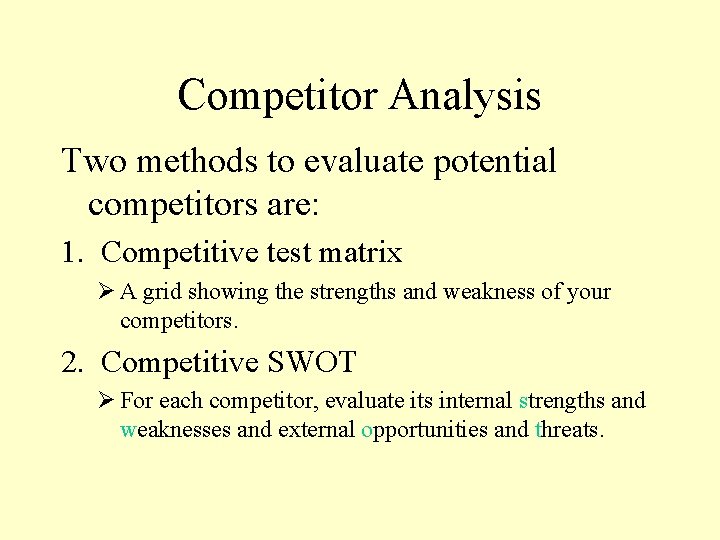 Competitor Analysis

Two methods to evaluate potential competitors are:

1. Competitive test matrix

➢ A grid showing the strengths and weakness of your competitors.

2. Competitive SWOT

➢ For each competitor, evaluate its internal strengths and weaknesses and external opportunities and threats.